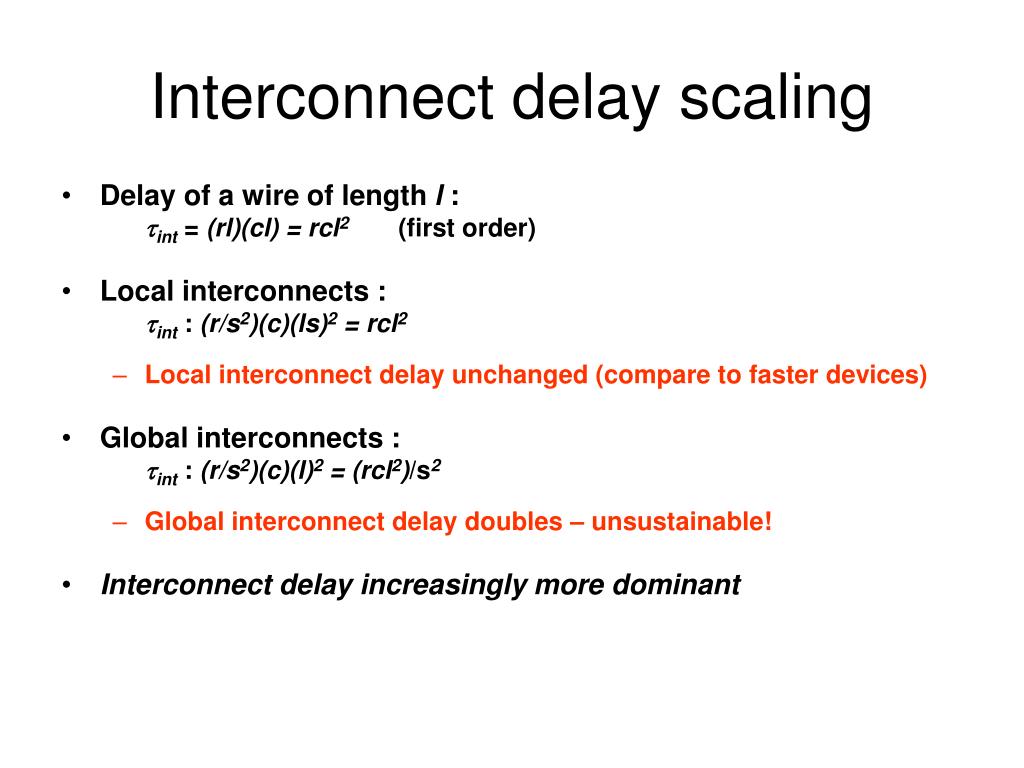 Interconnect delay scaling

• Delay of a wire of length $l$ :
$\tau_{int} = (rl)(cl) = rcl^2$ (first order)

• Local interconnects :
$\tau_{int}$ : $(r/s^2)(c)(ls)^2 = rcl^2$

– Local interconnect delay unchanged (compare to faster devices)

• Global interconnects :
$\tau_{int}$ : $(r/s^2)(c)(l)^2 = (rcl^2)/s^2$

– Global interconnect delay doubles – unsustainable!

• Interconnect delay increasingly more dominant